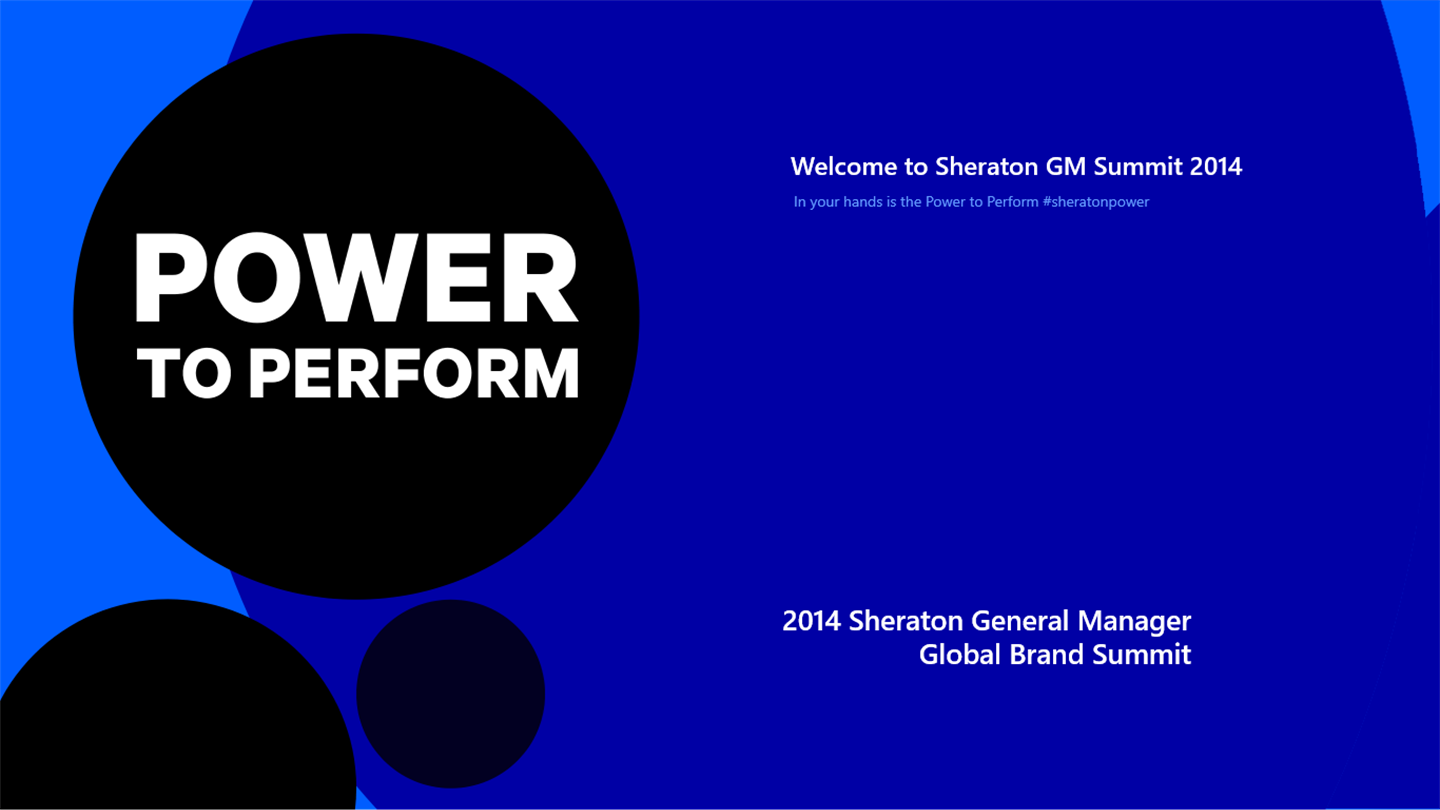 POWER
TO PERFORM

Welcome to Sheraton GM Summit 2014

In your hands is the Power to Perform #sheratonpower

2014 Sheraton General Manager
Global Brand Summit